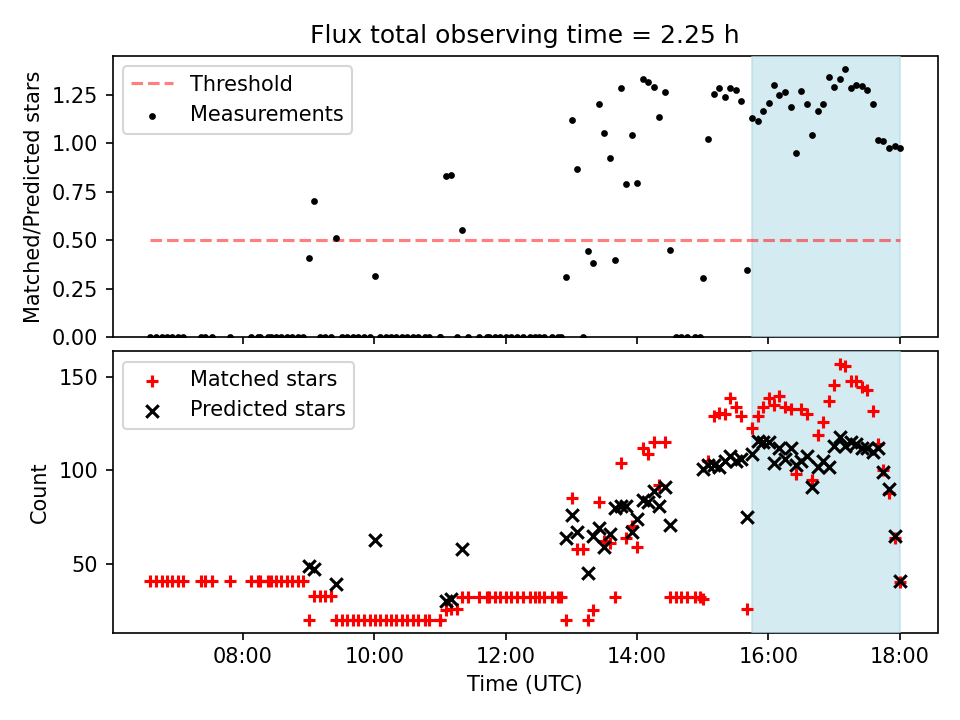 Flux total observing time = 2.25 h

Threshold
Measurements

Matched/Predicted stars

1.25
1.00
0.75
0.50
0.25
0.00

Matched stars
Predicted stars

Count

150
100
50

08:00
10:00
12:00
14:00
16:00
18:00

Time (UTC)